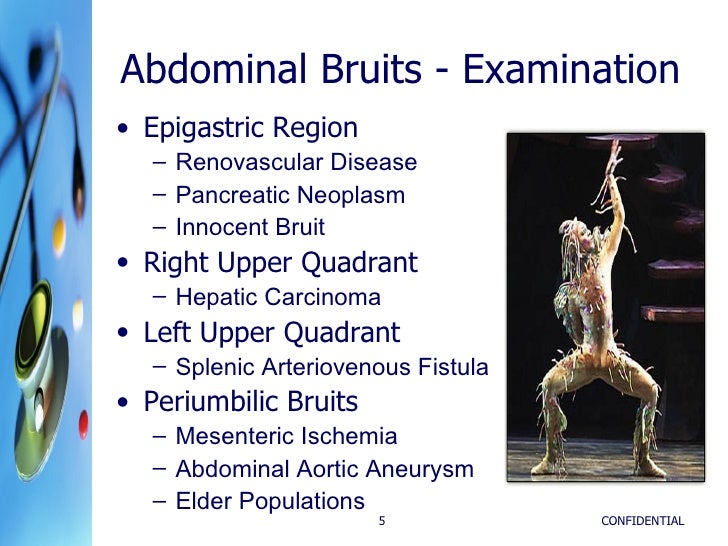 Abdominal Bruits - Examination

• Epigastric Region
– Renovascular Disease
– Pancreatic Neoplasm
– Innocent Bruit
• Right Upper Quadrant
– Hepatic Carcinoma
• Left Upper Quadrant
– Splenic Arteriovenous Fistula
• Periumbilic Bruits
– Mesenteric Ischemia
– Abdominal Aortic Aneurysm
– Elder Populations

5

CONFIDENTIAL